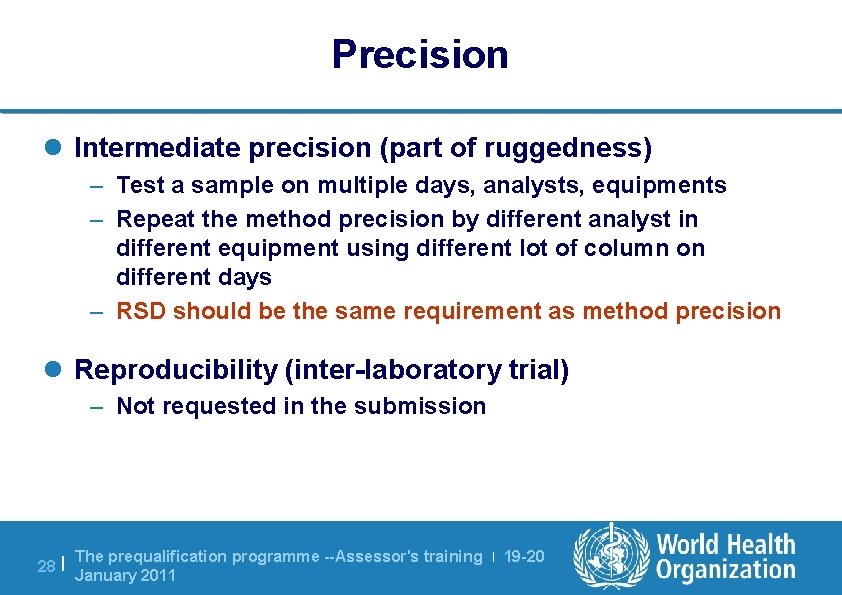 Precision

Intermediate precision (part of ruggedness)

– Test a sample on multiple days, analysts, equipments

– Repeat the method precision by different analyst in different equipment using different lot of column on different days

– RSD should be the same requirement as method precision

Reproducibility (inter-laboratory trial)

– Not requested in the submission

28 | The prequalification programme --Assessor's training | 19-20 January 2011

World Health Organization